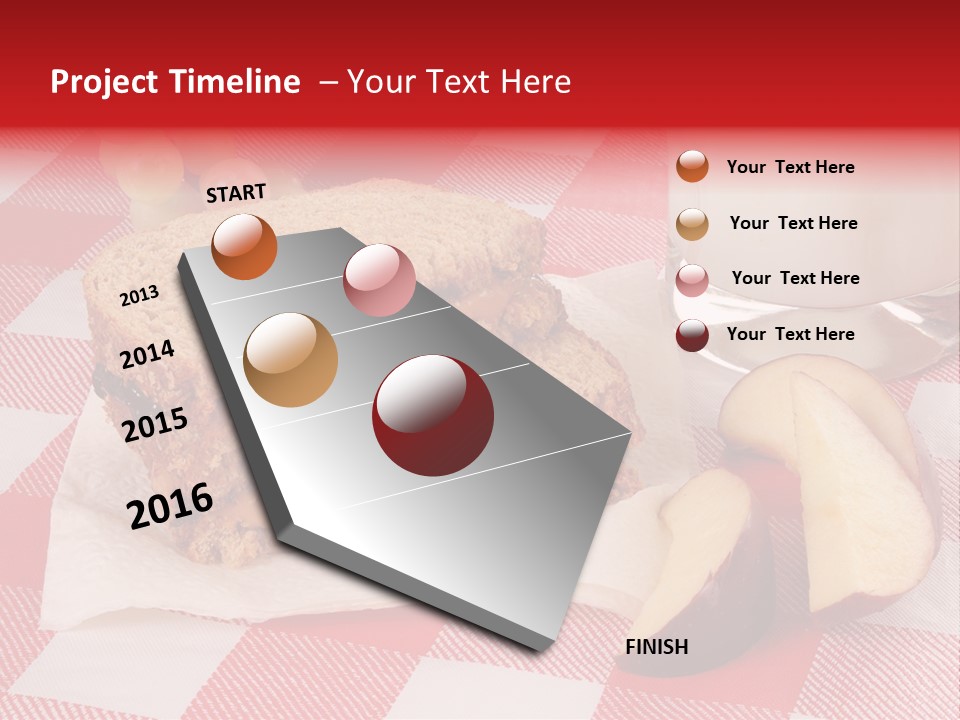 Project Timeline – Your Text Here

START

2013

2014

2015

2016

FINISH

Your Text Here

Your Text Here

Your Text Here

Your Text Here